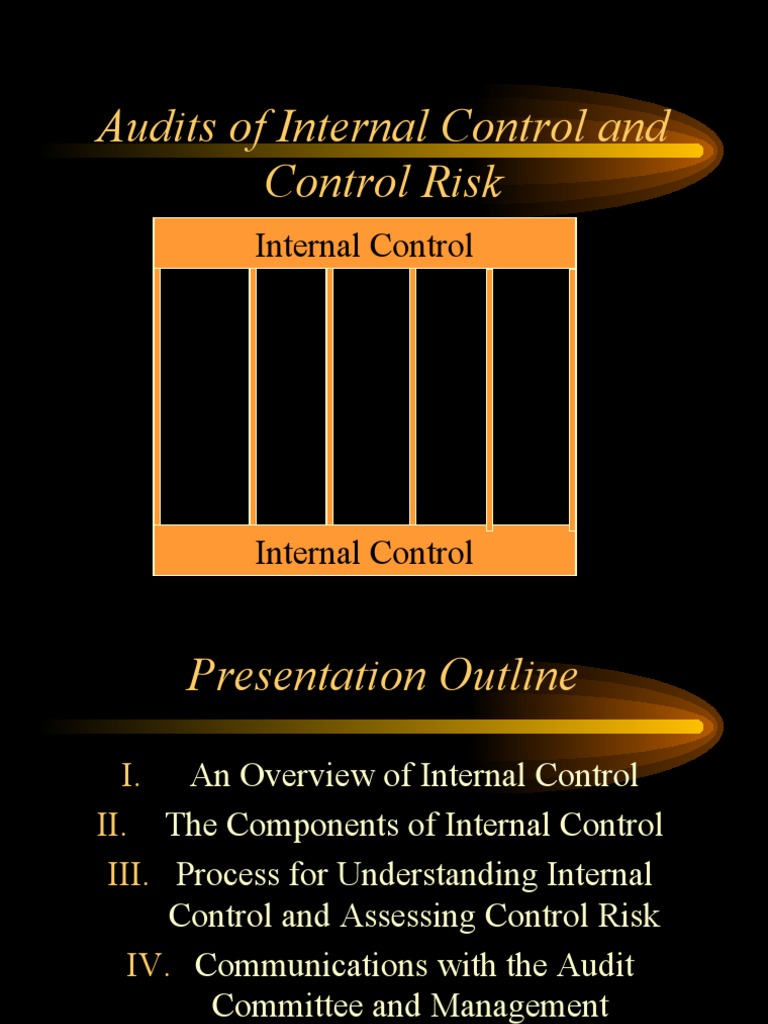 Audits of Internal Control and Control Risk

Internal Control

Internal Control

Presentation Outline

I. An Overview of Internal Control
II. The Components of Internal Control
III. Process for Understanding Internal Control and Assessing Control Risk
IV. Communications with the Audit Committee and Management